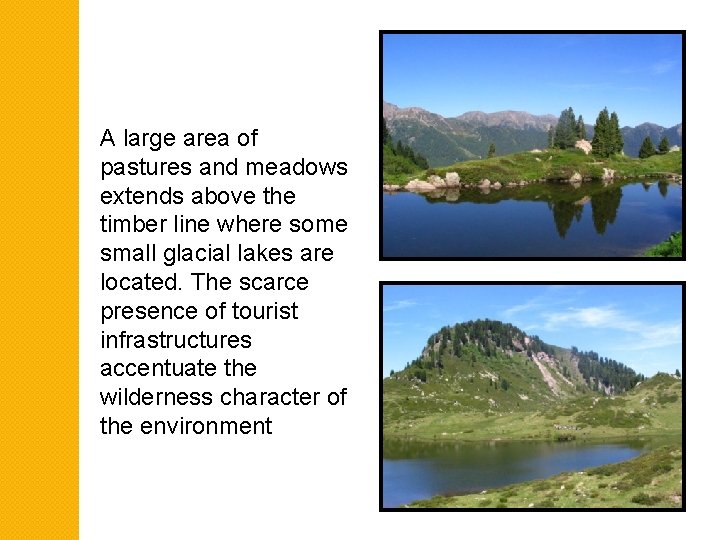 A large area of pastures and meadows extends above the timber line where some small glacial lakes are located. The scarce presence of tourist infrastructures accentuate the wilderness character of the environment